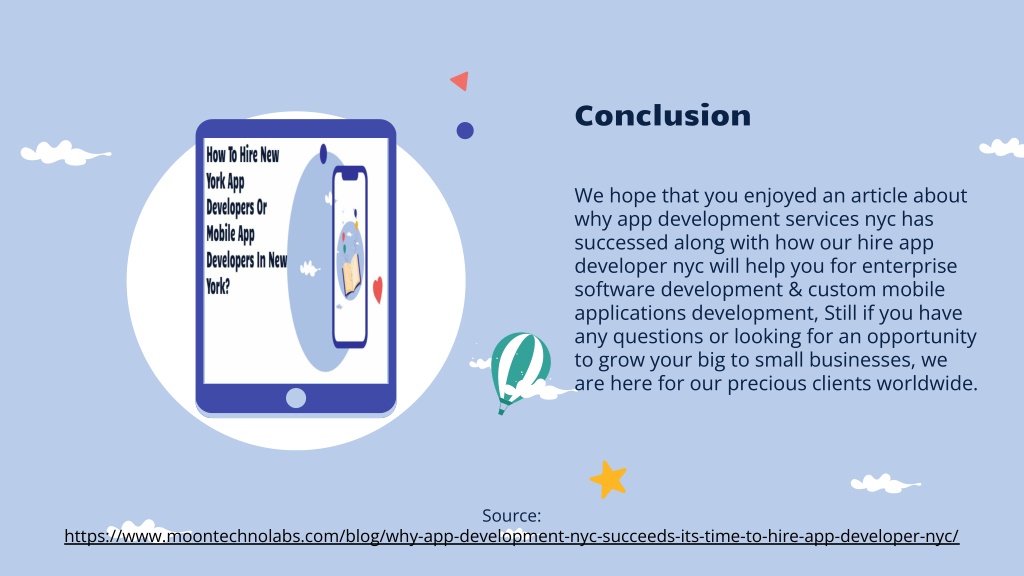 How To Hire New York App Developers Or Mobile App Developers In New York?

Conclusion

We hope that you enjoyed an article about why app development services nyc has successed along with how our hire app developer nyc will help you for enterprise software development & custom mobile applications development, Still if you have any questions or looking for an opportunity to grow your big to small businesses, we are here for our precious clients worldwide.

Source:
https://www.moontechnolabs.com/blog/why-app-development-nyc-succeeds-its-time-to-hire-app-developer-nyc/